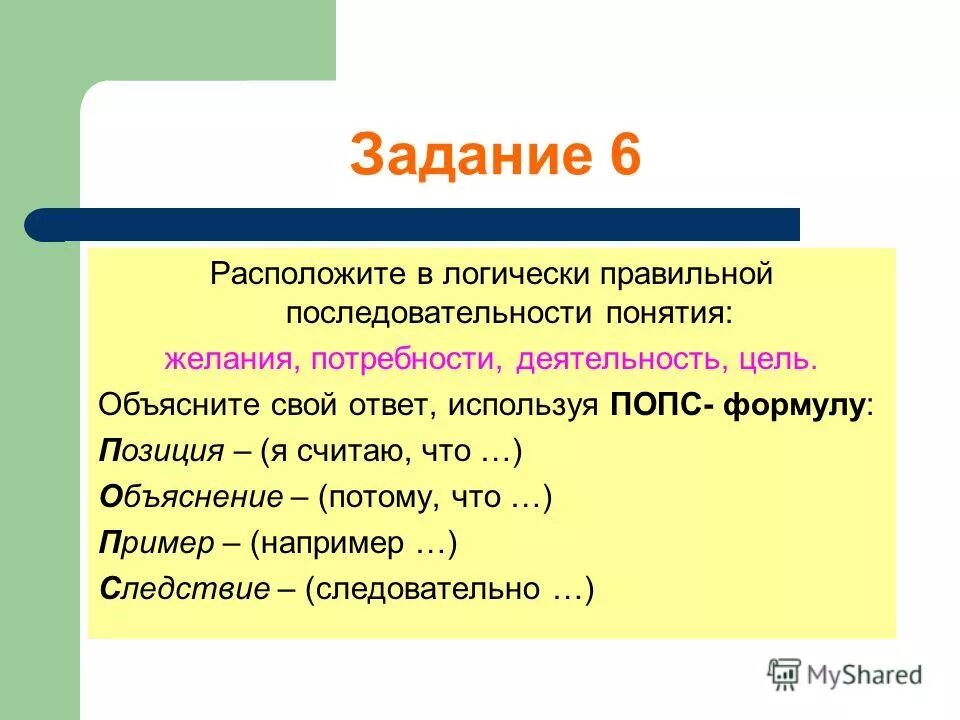 Задание 6

Расположите в логически правильной последовательности понятия:

желания, потребности, деятельность, цель.

Объясните свой ответ, используя ПОПС- формулу:

Позиция – (я считаю, что …)

Объяснение – (потому, что …)

Пример – (например …)

Следствие – (следовательно …)

MyShared